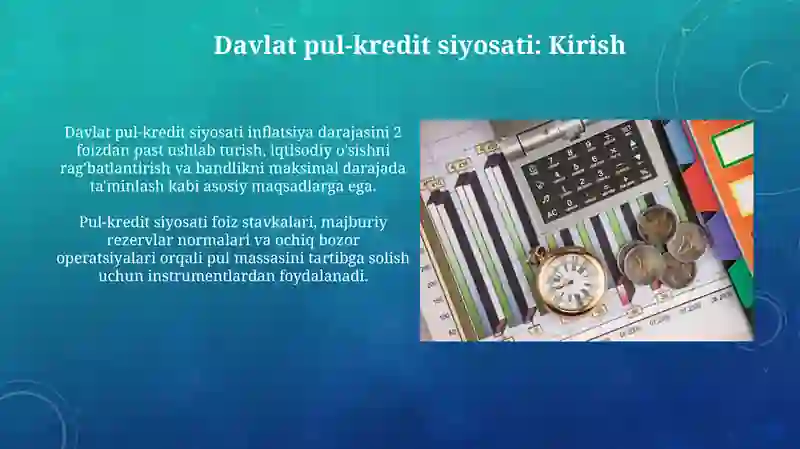 Davlat pul-kredit siyosati: Kirish

Davlat pul-kredit siyosati inflatsiya darajasini 2 foizdan past ushlab turish, iqtisodiy o'sishni rag'batlantirish va bandlikni maksimal darajada ta'minlash kabi asosiy maqsadlarga ega.

Pul-kredit siyosati foiz stavkalari, majburiy rezervlar normalari va ochiq bozor operatsiyalari orqali pul massasini tartibga solish uchun instrumentlardan foydalanadi.